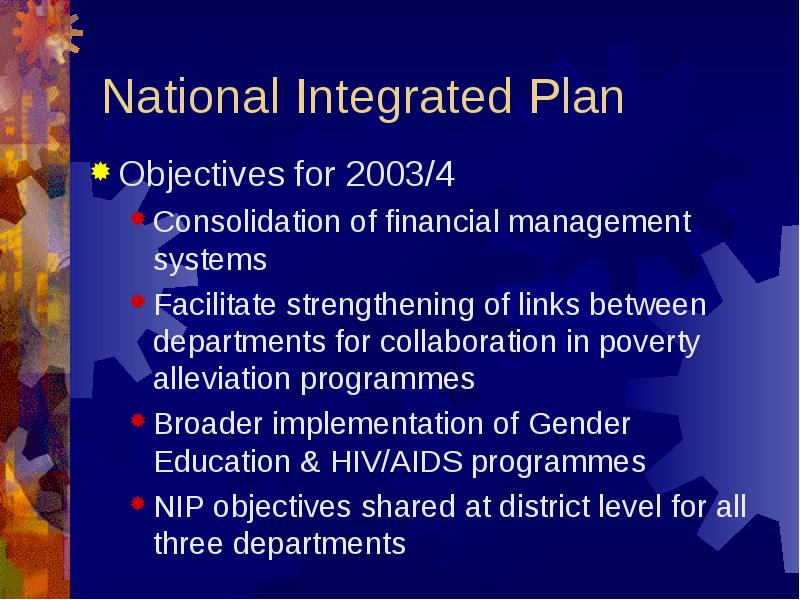 National Integrated Plan

Objectives for 2003/4

Consolidation of financial management systems

Facilitate strengthening of links between departments for collaboration in poverty alleviation programmes

Broader implementation of Gender Education & HIV/AIDS programmes

NIP objectives shared at district level for all three departments